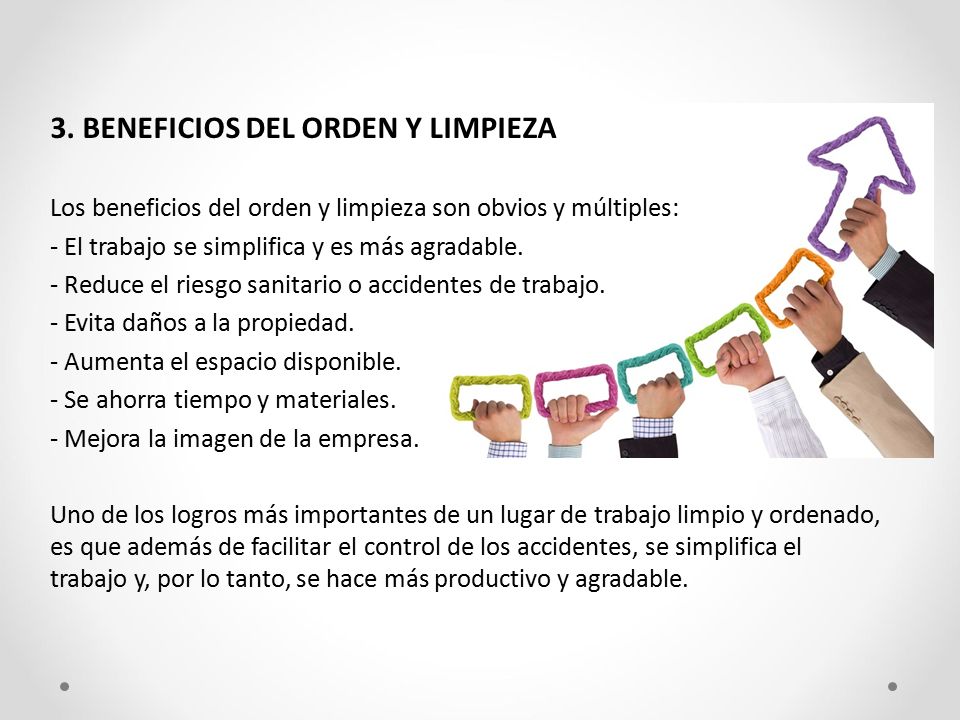 3. BENEFICIOS DEL ORDEN Y LIMPIEZA

Los beneficios del orden y limpieza son obvios y múltiples:
- El trabajo se simplifica y es más agradable.
- Reduce el riesgo sanitario o accidentes de trabajo.
- Evita daños a la propiedad.
- Aumenta el espacio disponible.
- Se ahorra tiempo y materiales.
- Mejora la imagen de la empresa.

Uno de los logros más importantes de un lugar de trabajo limpio y ordenado, es que además de facilitar el control de los accidentes, se simplifica el trabajo y, por lo tanto, se hace más productivo y agradable.